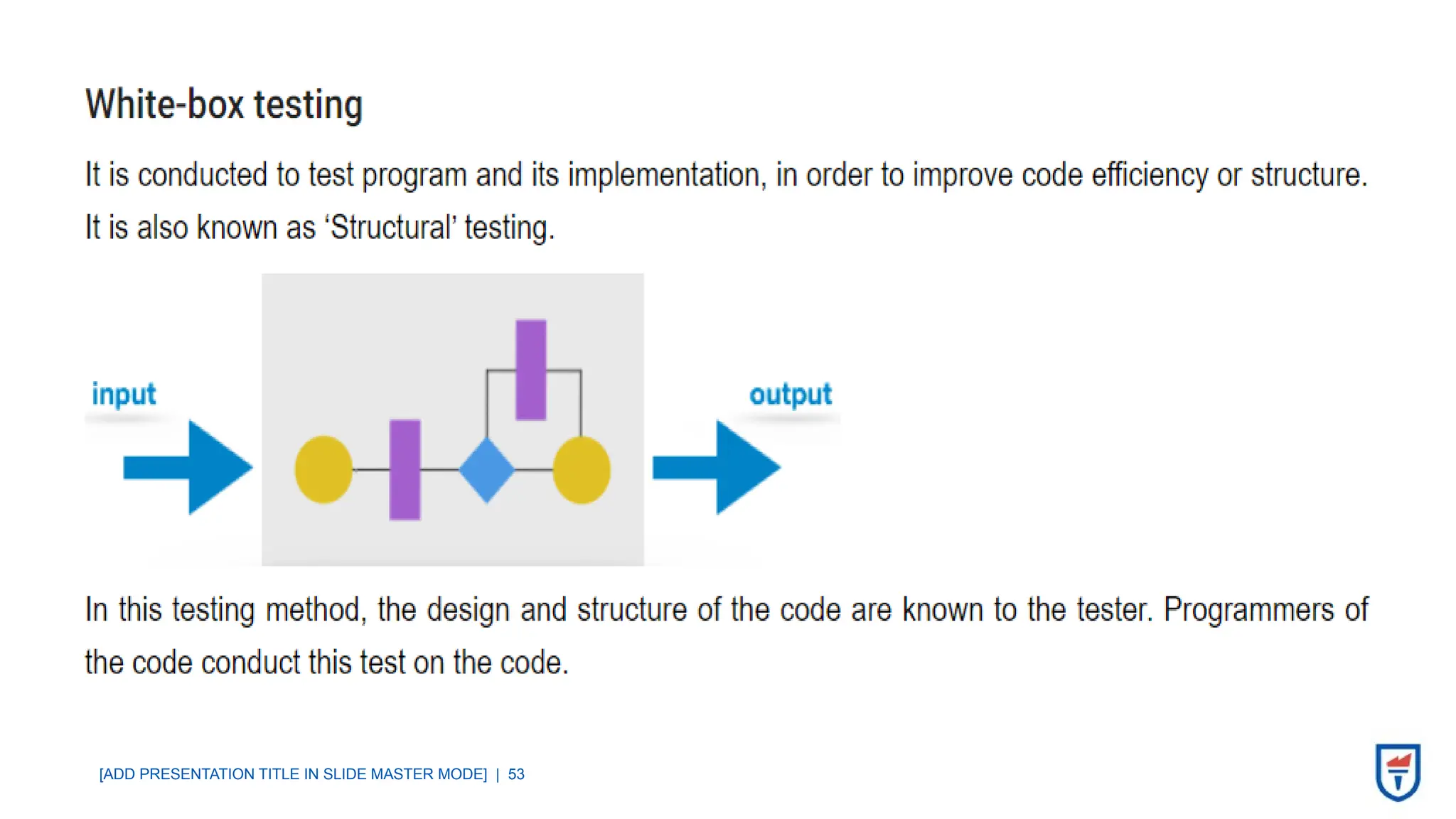 White-box testing

It is conducted to test program and its implementation, in order to improve code efficiency or structure. It is also known as ‘Structural’ testing.

input

output

In this testing method, the design and structure of the code are known to the tester. Programmers of the code conduct this test on the code.

[ADD PRESENTATION TITLE IN SLIDE MASTER MODE] | 53